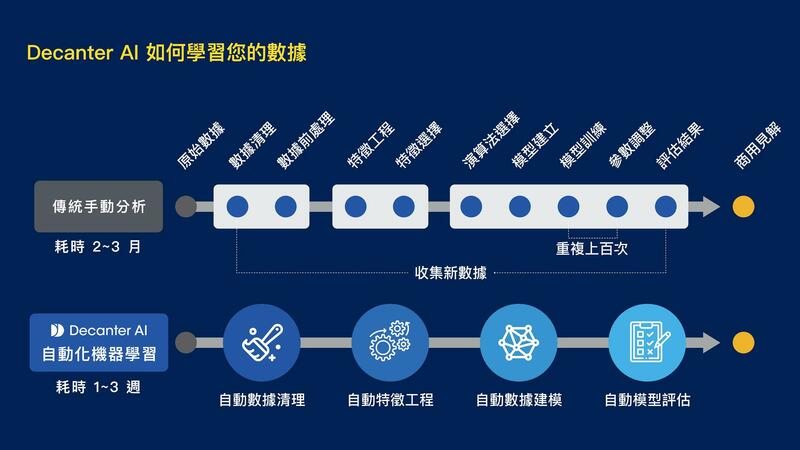 Decanter AI 如何學習您的數據

原始數據
數據清理
數據前處理
特徵工程
特徵選擇
演算法選擇
模型建立
模型訓練
參數調整
評估結果
商用見解

傳統手動分析
耗時 2~3 月

重複上百次
收集新數據

Decanter AI
自動化機器學習
耗時 1~3 週

自動數據清理
自動特徵工程
自動數據建模
自動模型評估